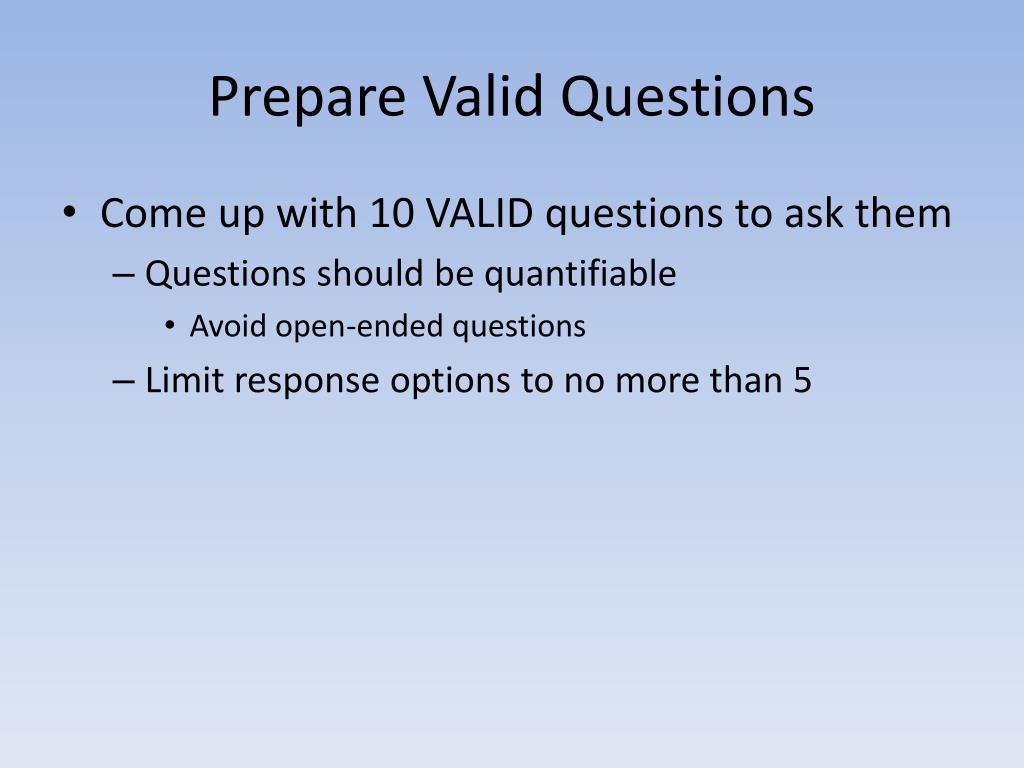 Prepare Valid Questions

• Come up with 10 VALID questions to ask them
– Questions should be quantifiable
• Avoid open-ended questions
– Limit response options to no more than 5